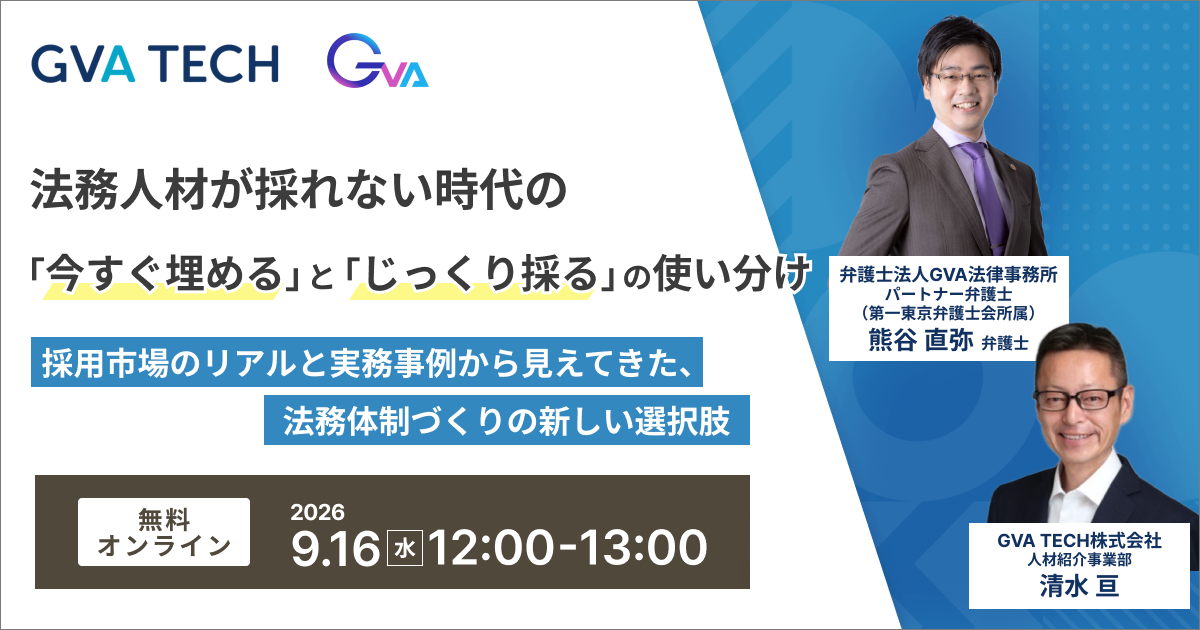 GVA TECH GVA

法務人材が採れない時代の

「今すぐ埋める」と「じっくり採る」の使い分け

採用市場のリアルと実務事例から見えてきた、

法務体制づくりの新しい選択肢

無料
オンライン

2026
9.16 水 12:00-13:00

弁護士法人GVA法律事務所
パートナー弁護士
(第一東京弁護士会所属)
熊谷 直弥 弁護士

GVA TECH株式会社
人材紹介事業部
清水 亘